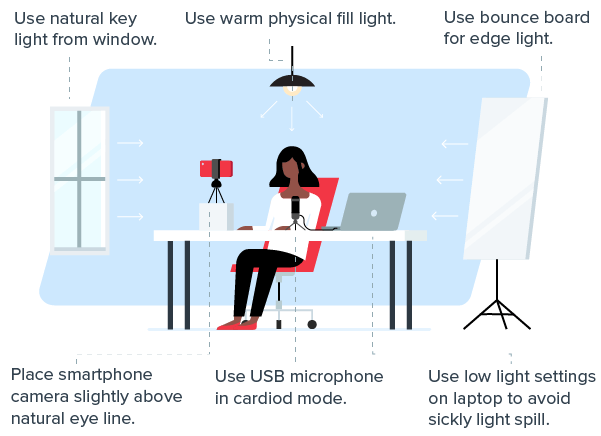 Use natural key light from window.

Use warm physical fill light.

Use bounce board for edge light.

Place smartphone camera slightly above natural eye line.

Use USB microphone in cardiod mode.

Use low light settings on laptop to avoid sickly light spill.